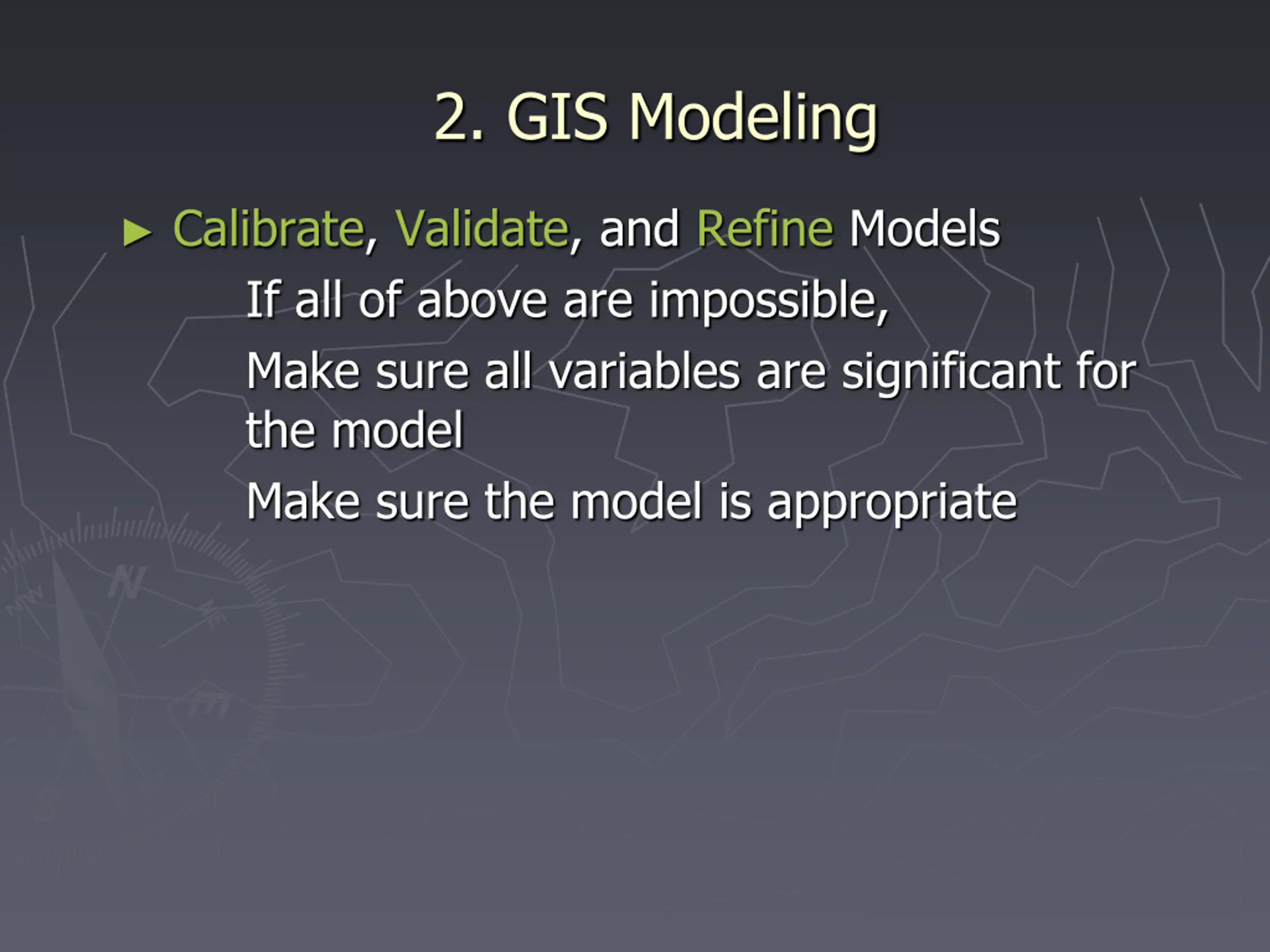 2. GIS Modeling

► Calibrate, Validate, and Refine Models

If all of above are impossible,

Make sure all variables are significant for the model

Make sure the model is appropriate